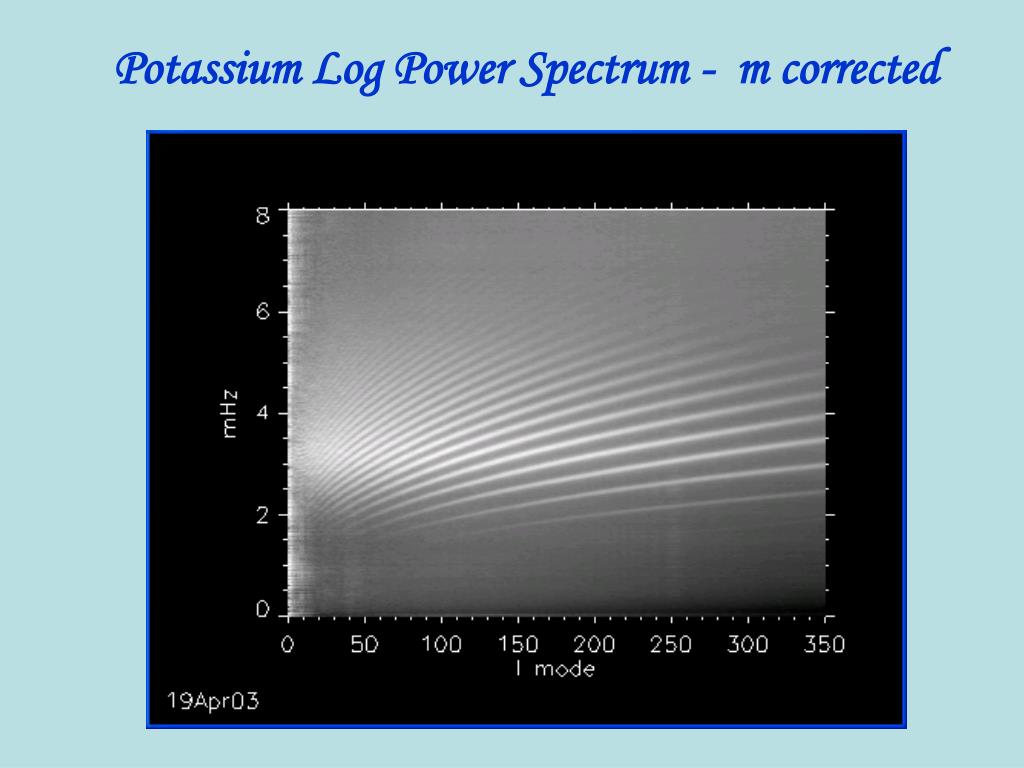 Potassium Log Power Spectrum - m corrected

8
6
4
2
0
mHz

0 50 100 150 200 250 300 350
l mode

19Apr03